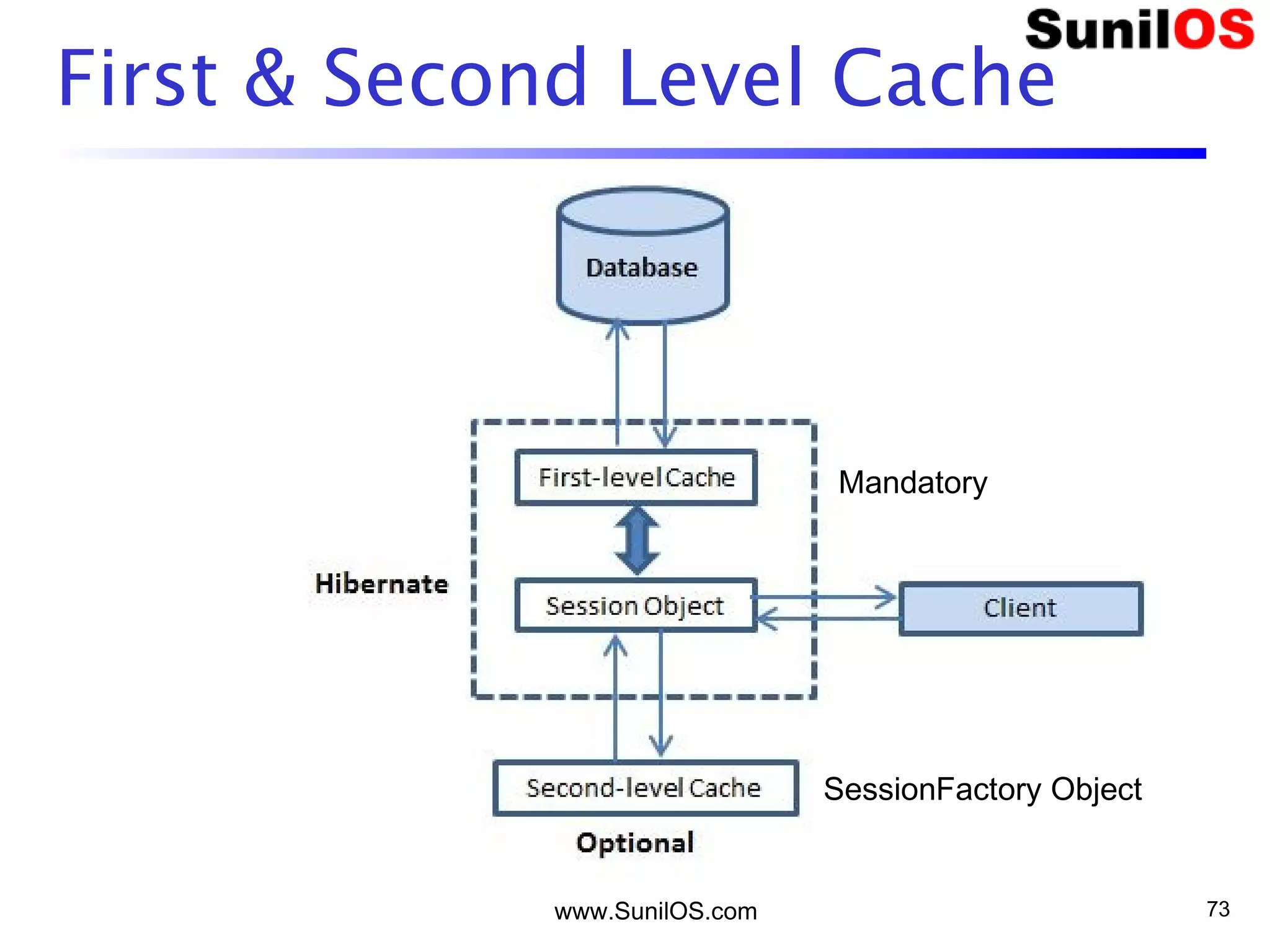 SunilOS

First & Second Level Cache

Database

First-level Cache

Mandatory

Hibernate

Session Object

Client

Second-level Cache

SessionFactory Object

Optional

www.SunilOS.com

73